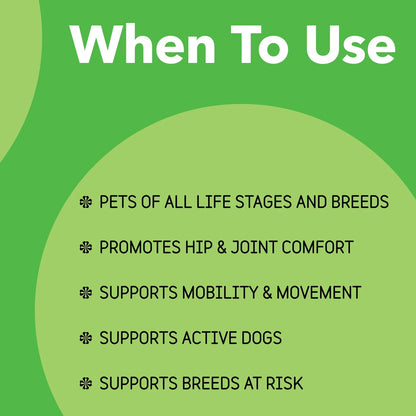 When To Use

PETS OF ALL LIFE STAGES AND BREEDS

PROMOTES HIP & JOINT COMFORT

SUPPORTS MOBILITY & MOVEMENT

SUPPORTS ACTIVE DOGS

SUPPORTS BREEDS AT RISK